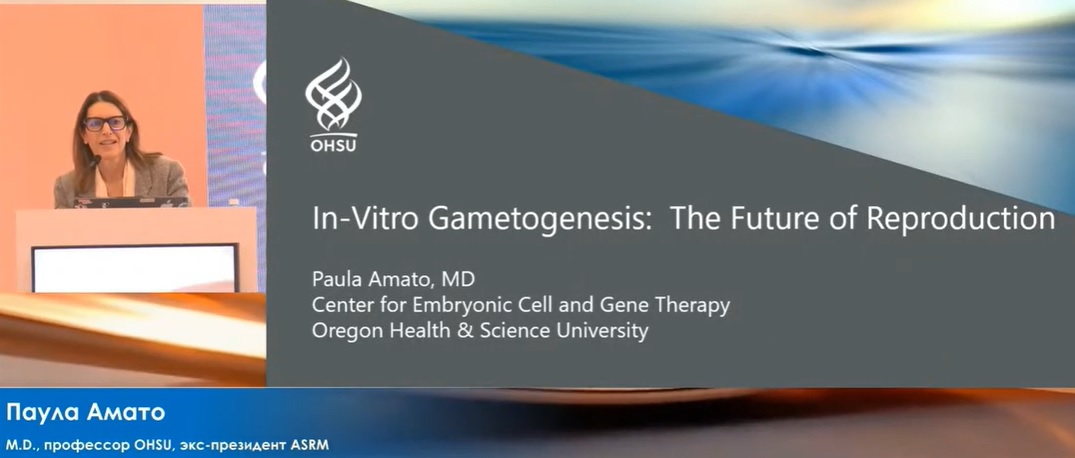 OHSU

In-Vitro Gametogenesis: The Future of Reproduction

Paula Amato, MD
Center for Embryonic Cell and Gene Therapy
Oregon Health & Science University

Паула Амато
M.D., профессор OHSU, экс-президент ASRM